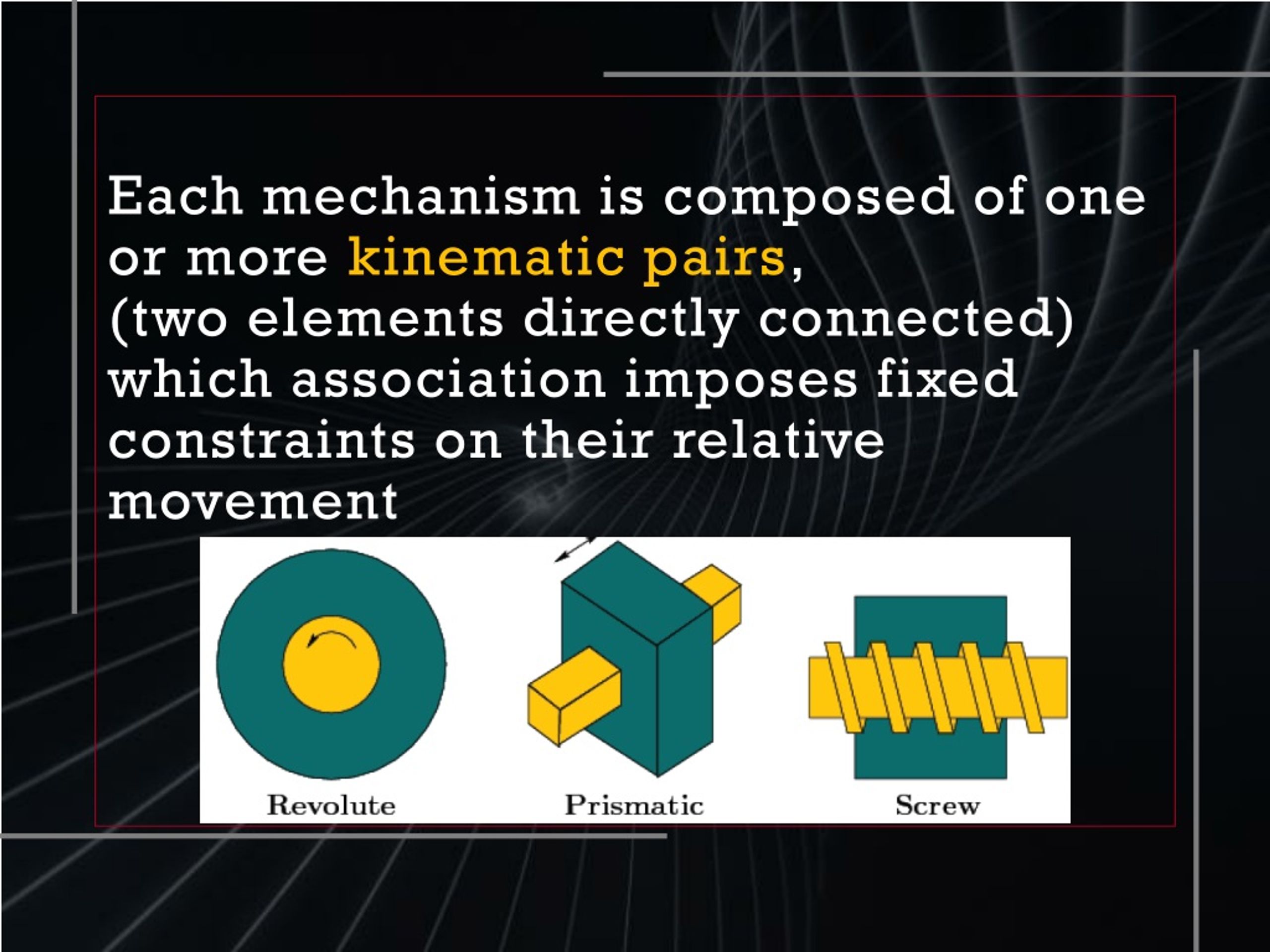 Each mechanism is composed of one or more kinematic pairs,
(two elements directly connected) which association imposes fixed constraints on their relative movement

Revolute

Prismatic

Screw